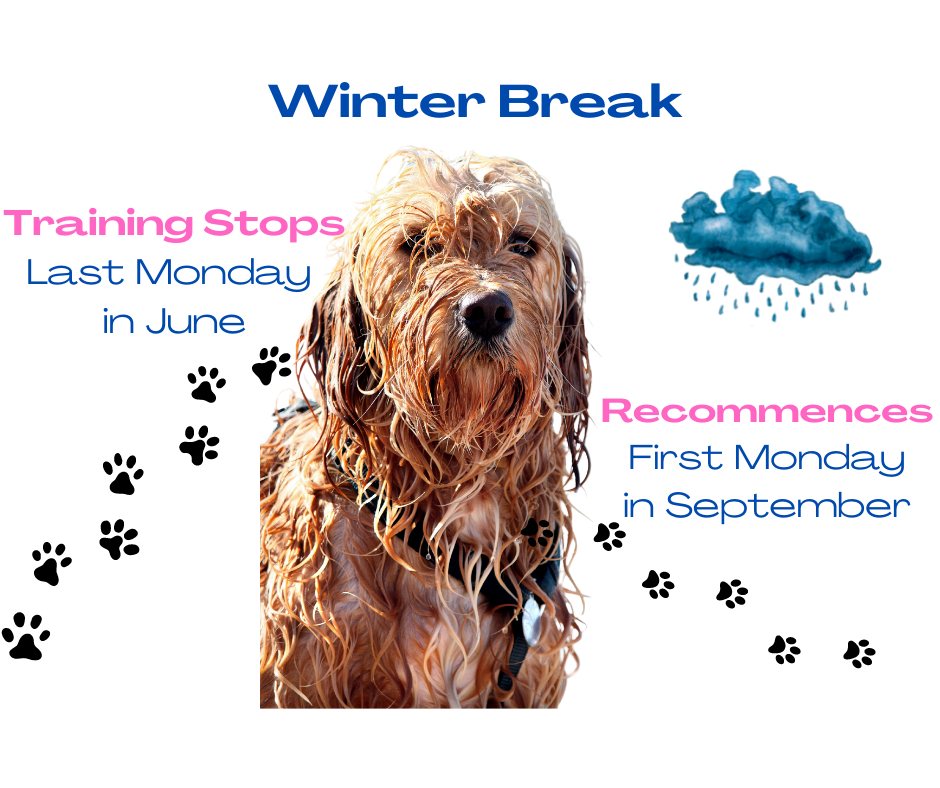 Winter Break

Training Stops
Last Monday
in June

Recommences
First Monday
in September